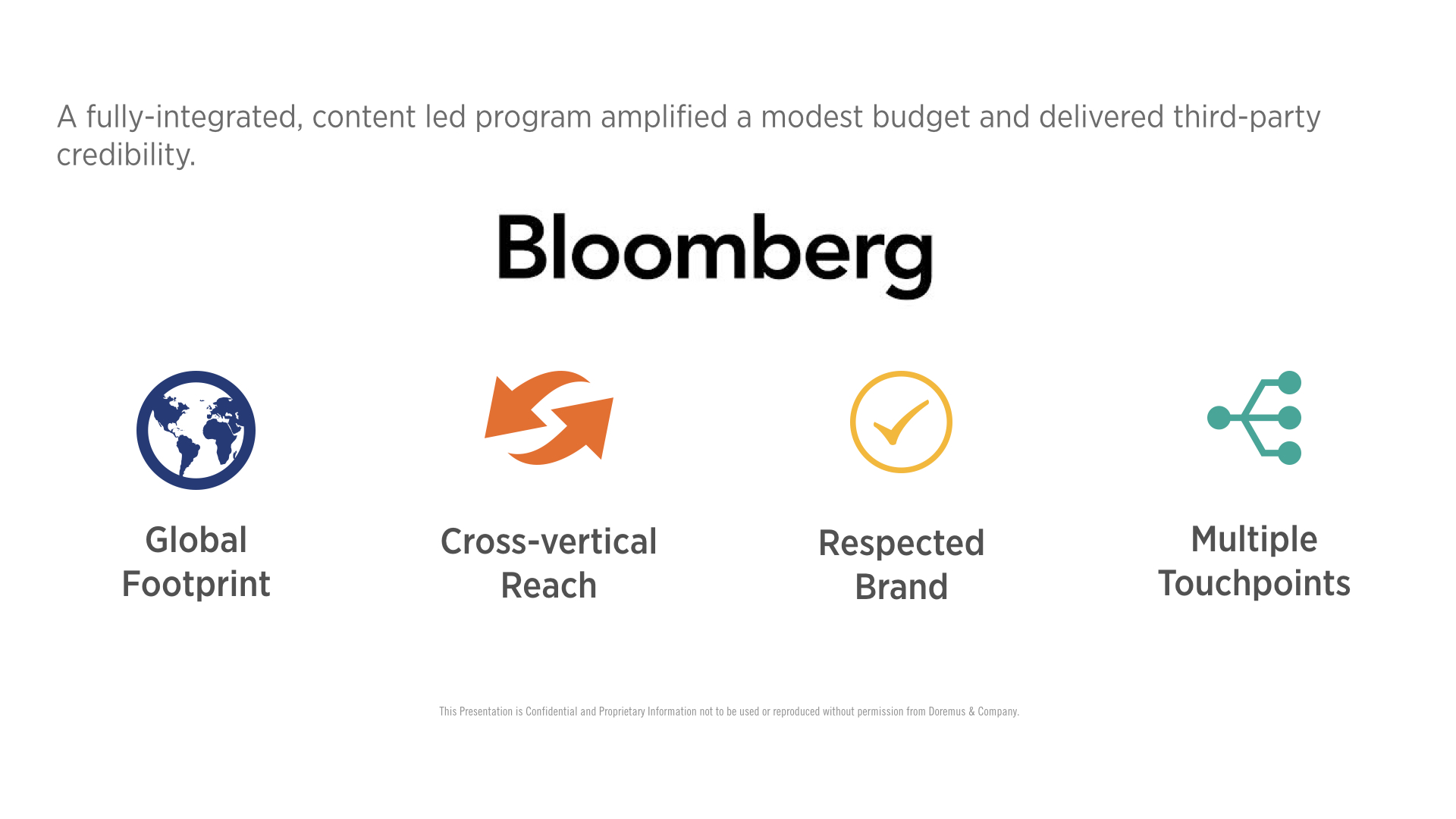 A fully-integrated, content led program amplified a modest budget and delivered third-party credibility.

Bloomberg

Global Footprint

Cross-vertical Reach

Respected Brand

Multiple Touchpoints

This Presentation is Confidential and Proprietary Information not to be used or reproduced without permission from Doremus & Company.